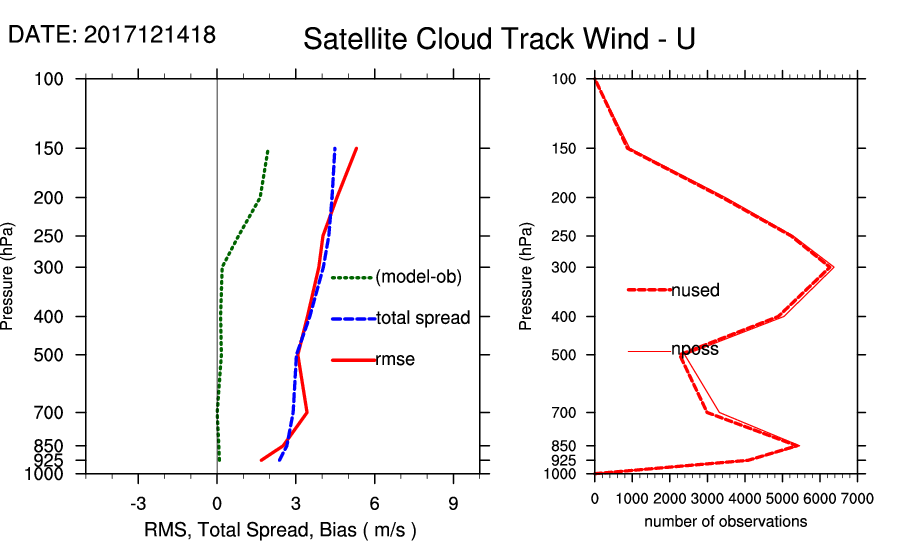 DATE: 2017121418

Satellite Cloud Track Wind - U

Pressure (hPa)

100
150
200
250
300
400
500
700
850
925
1000

(model-ob)
total spread
rmse

-3
0
3
6
9

RMS, Total Spread, Bias ( m/s )

Pressure (hPa)

100
150
200
250
300
400
500
700
850
925
1000

nused
nposs

0
1000
2000
3000
4000
5000
6000
7000

number of observations